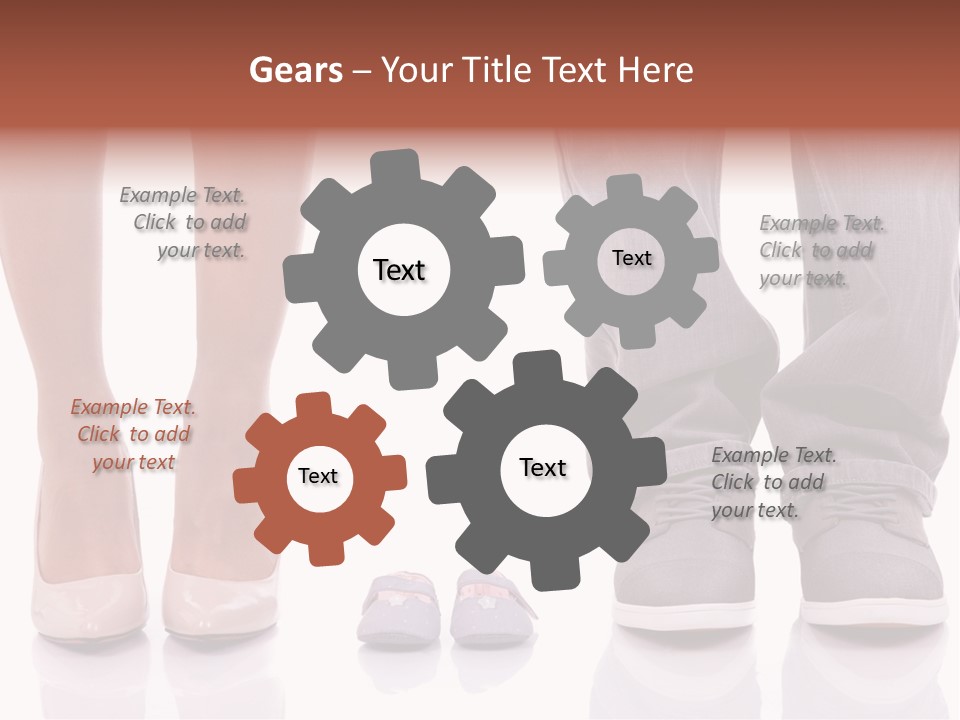 Gears – Your Title Text Here

Example Text. Click to add your text.

Text

Text

Example Text. Click to add your text.

Example Text. Click to add your text

Text

Text

Example Text. Click to add your text.